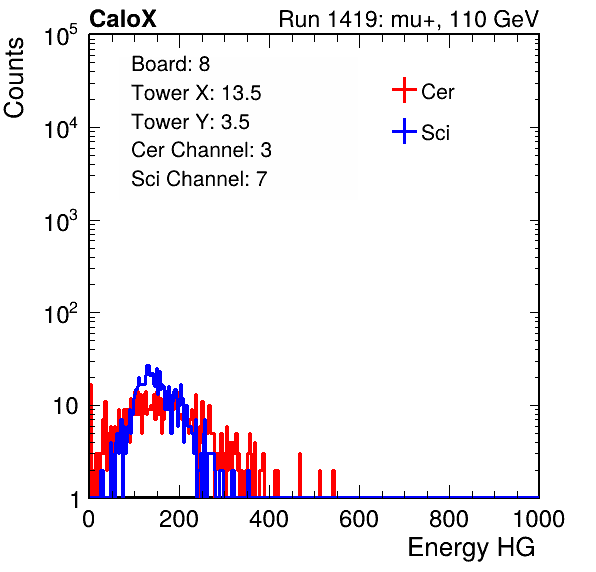 CaloX

Run 1419: mu+, 110 GeV

Counts

$10^5$

$10^4$

$10^3$

$10^2$

10

1

Board: 8
Tower X: 13.5
Tower Y: 3.5
Cer Channel: 3
Sci Channel: 7

Cer

Sci

0

200

400

600

800

1000

Energy HG